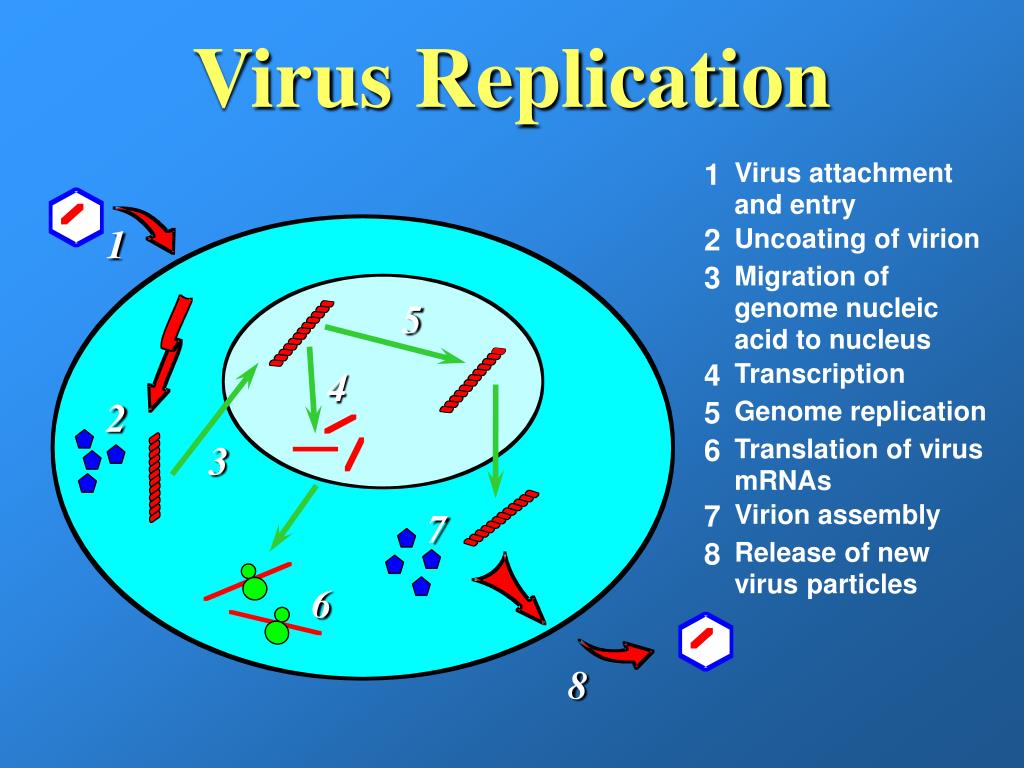 Virus Replication

1
2
3
4
5
6
7
8

1 Virus attachment and entry
2 Uncoating of virion
3 Migration of genome nucleic acid to nucleus
4 Transcription
5 Genome replication
6 Translation of virus mRNAs
7 Virion assembly
8 Release of new virus particles